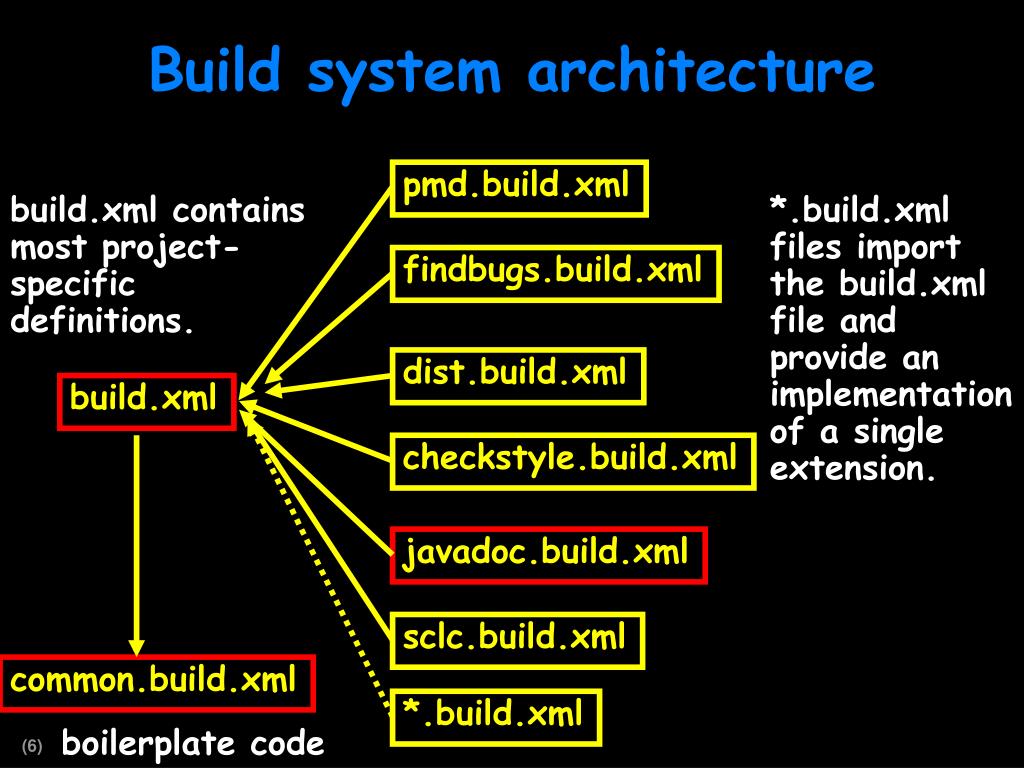 Build system architecture

build.xml contains most project-specific definitions.

build.xml

common.build.xml

(6) boilerplate code

pmd.build.xml

findbugs.build.xml

dist.build.xml

checkstyle.build.xml

javadoc.build.xml

sclc.build.xml

*.build.xml

*.build.xml files import the build.xml file and provide an implementation of a single extension.